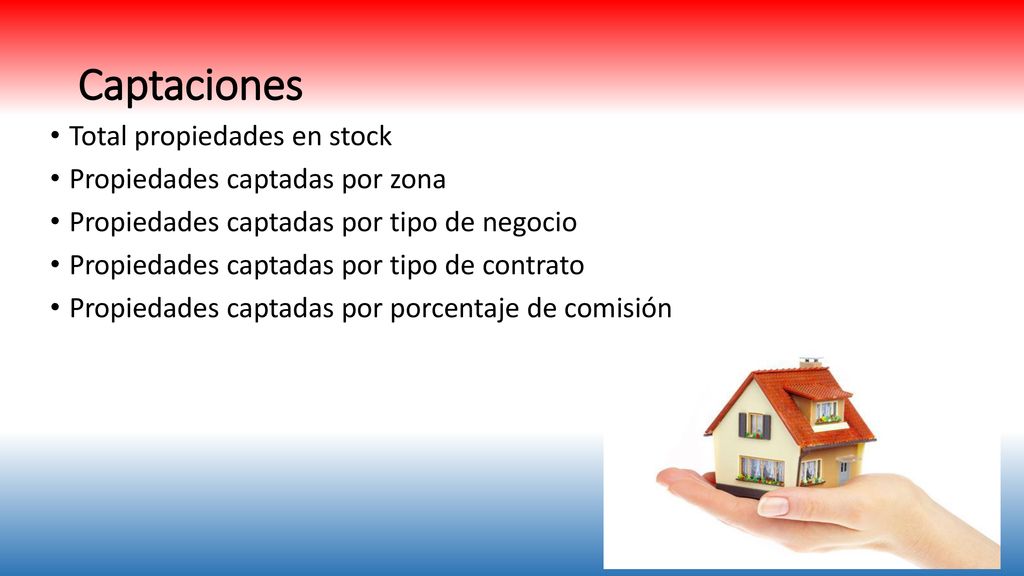 Captaciones

• Total propiedades en stock
• Propiedades captadas por zona
• Propiedades captadas por tipo de negocio
• Propiedades captadas por tipo de contrato
• Propiedades captadas por porcentaje de comisión